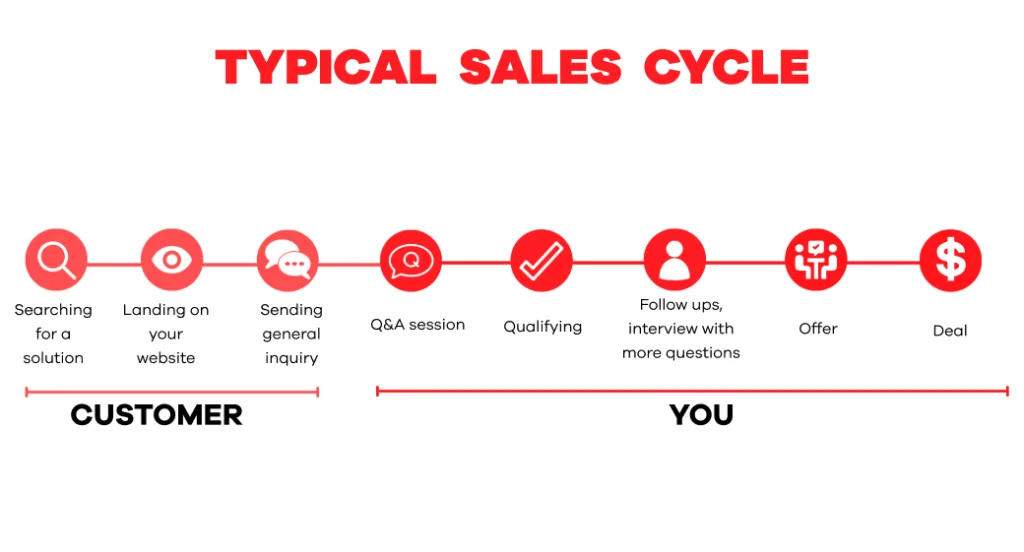 TYPICAL SALES CYCLE

Searching for a solution

Landing on your website

Sending general inquiry

Q&A session

Qualifying

Follow ups, interview with more questions

Offer

Deal

CUSTOMER

YOU